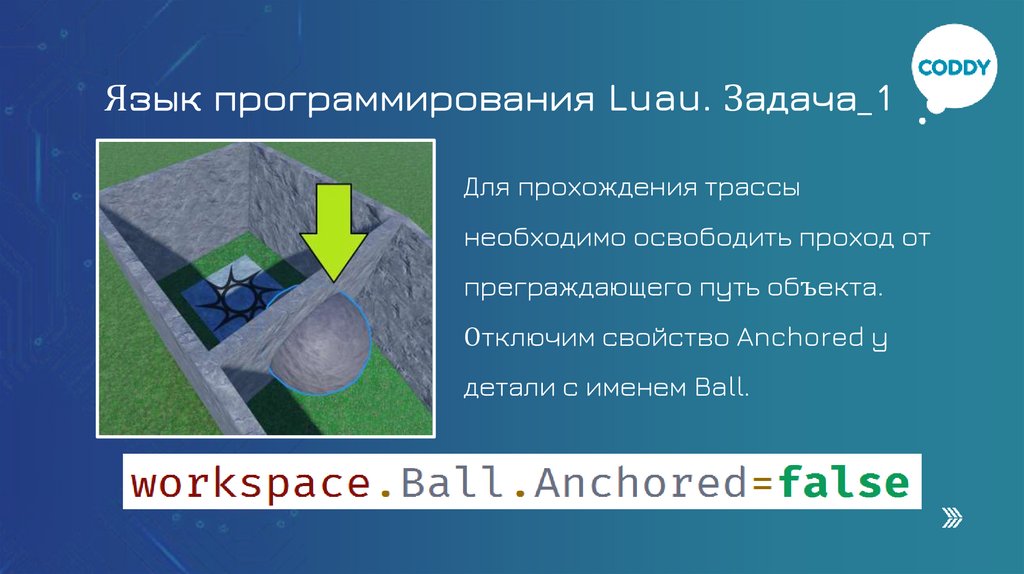 CODDY

Язык программирования Luau. Задача_1

Для прохождения трассы необходимо освободить проход от преграждающего путь объекта. Отключим свойство Anchored у детали с именем Ball.

workspace.Ball.Anchored=false